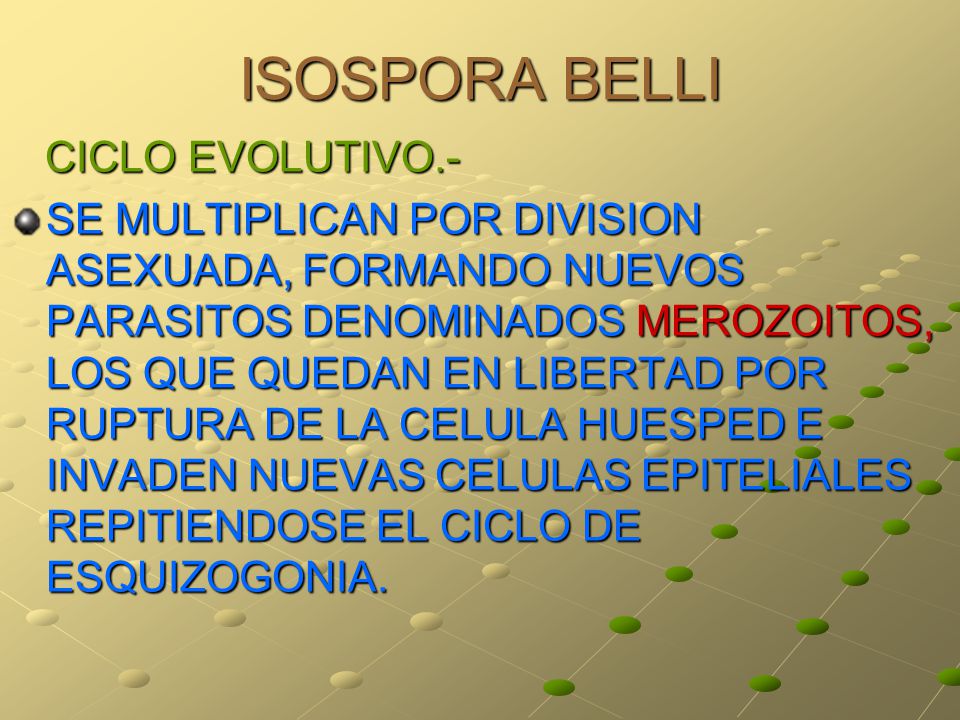 ISOSPORA BELLI

CICLO EVOLUTIVO.-

SE MULTIPLICAN POR DIVISION ASEXUADA, FORMANDO NUEVOS PARASITOS DENOMINADOS MEROZOITOS, LOS QUE QUEDAN EN LIBERTAD POR RUPTURA DE LA CELULA HUESPED E INVADEN NUEVAS CELULAS EPITELIALES REPITIENDOSE EL CICLO DE ESQUIZOGONIA.